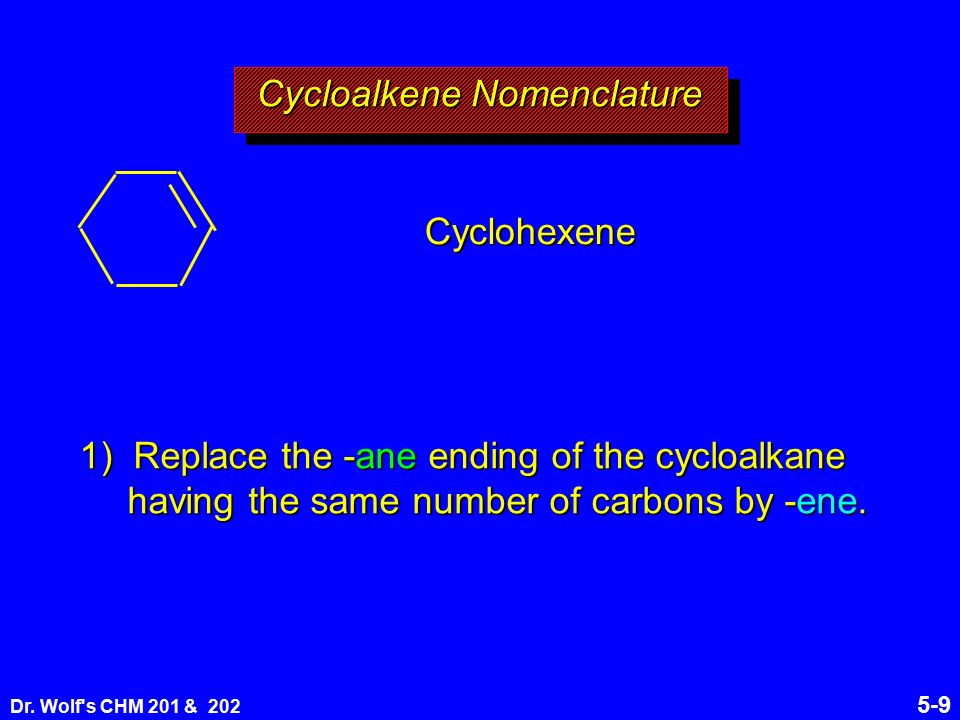 Cycloalkene Nomenclature

Cyclohexene

1) Replace the -ane ending of the cycloalkane having the same number of carbons by -ene.

Dr. Wolf's CHM 201 & 202

5-9